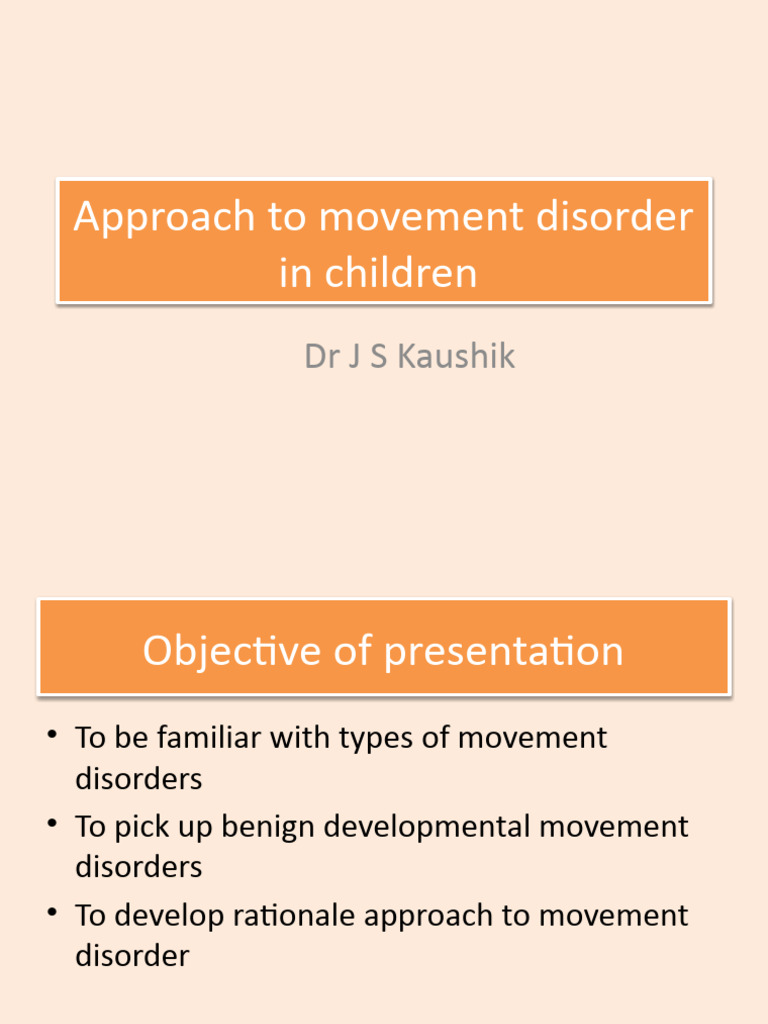 Approach to movement disorder in children

Dr J S Kaushik

Objective of presentation

• To be familiar with types of movement disorders
• To pick up benign developmental movement disorders
• To develop rationale approach to movement disorder